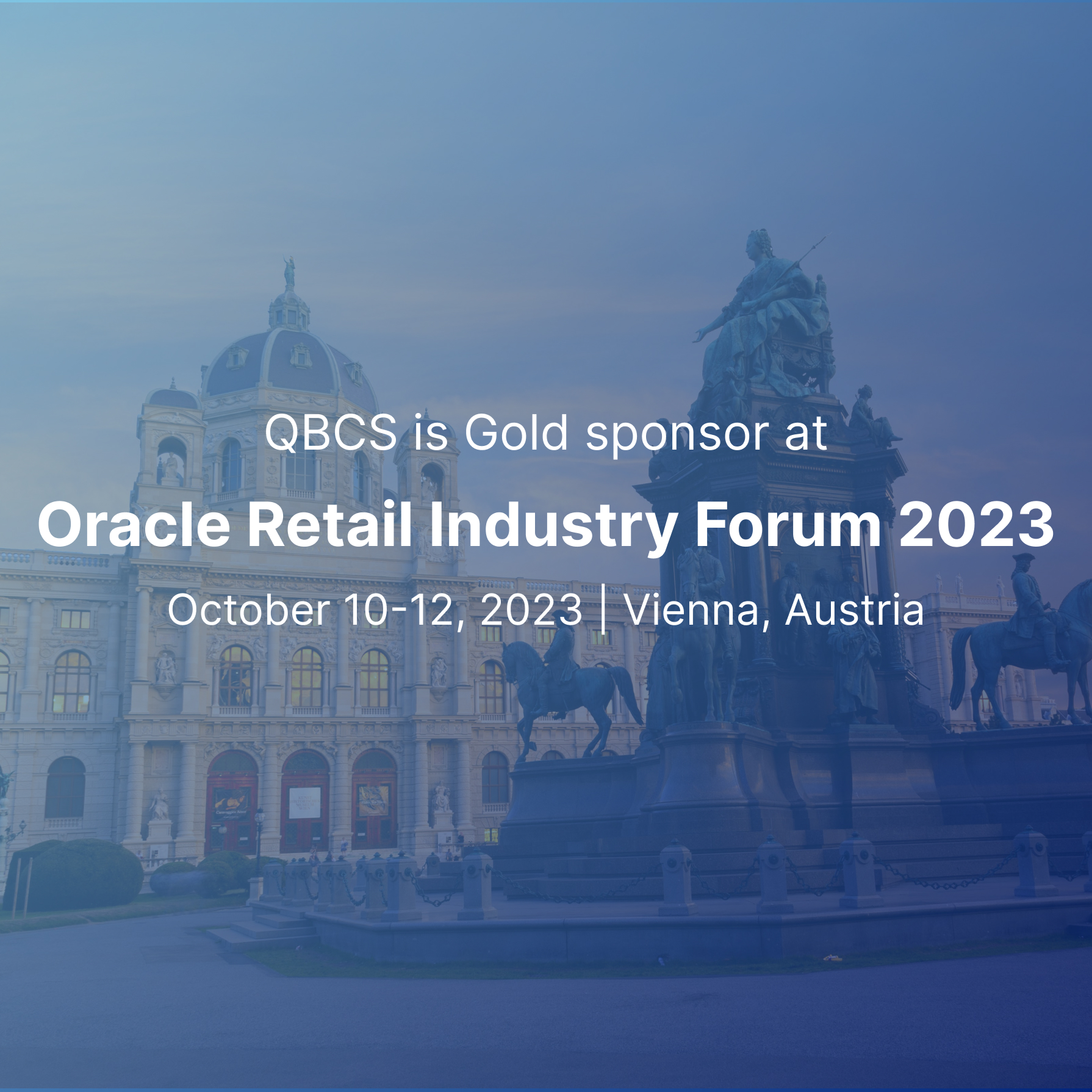 QBCS is Gold sponsor at

Oracle Retail Industry Forum 2023

October 10-12, 2023 | Vienna, Austria